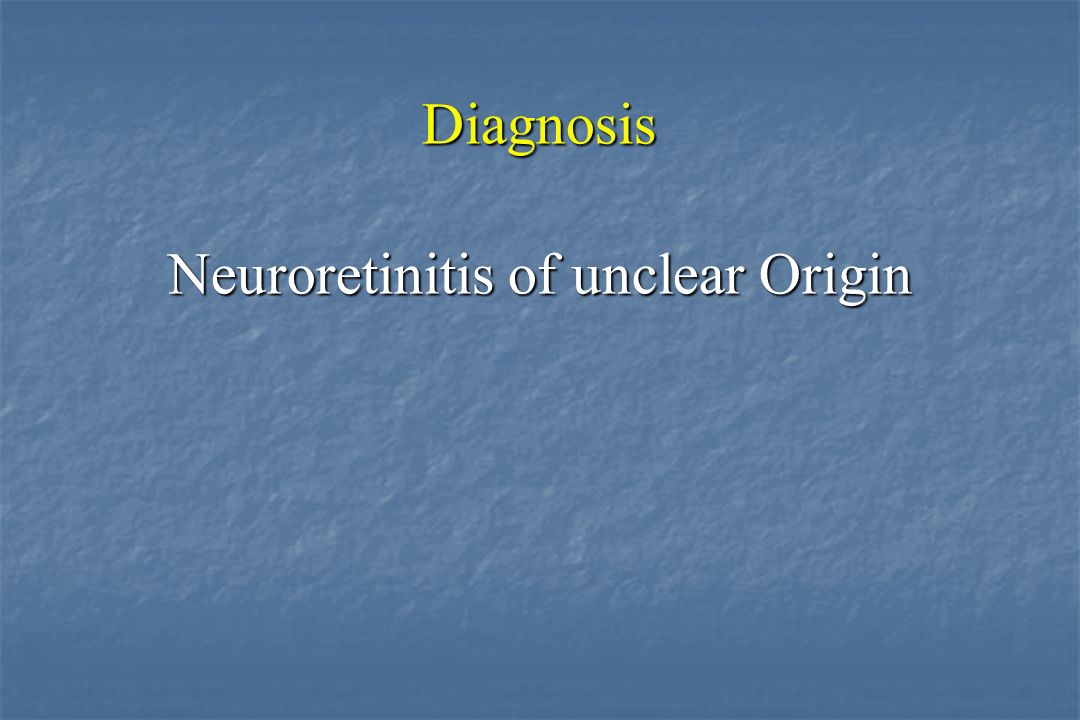 Diagnosis

Neuroretinitis of unclear Origin